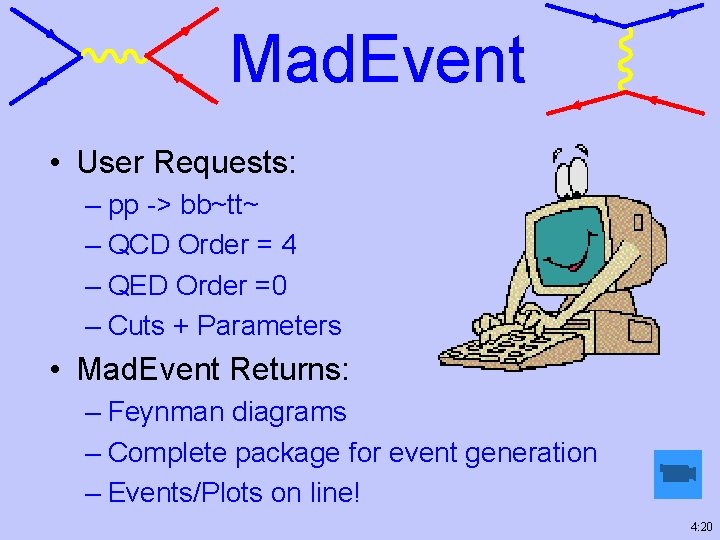 MadEvent

• User Requests:
– pp -> bb~tt~
– QCD Order = 4
– QED Order =0
– Cuts + Parameters

• MadEvent Returns:
– Feynman diagrams
– Complete package for event generation
– Events/Plots on line!

4:20